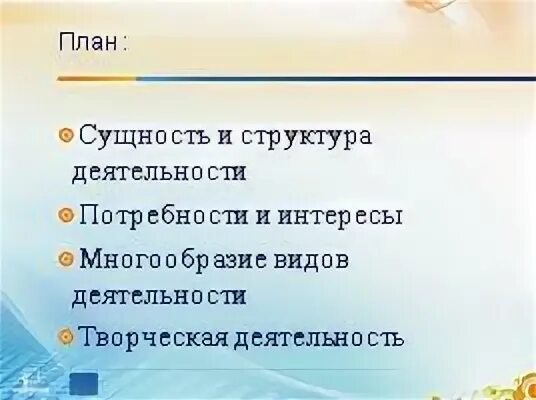 План :

Сущность и структура деятельности

Потребности и интересы

Многообразие видов деятельности

Творческая деятельность